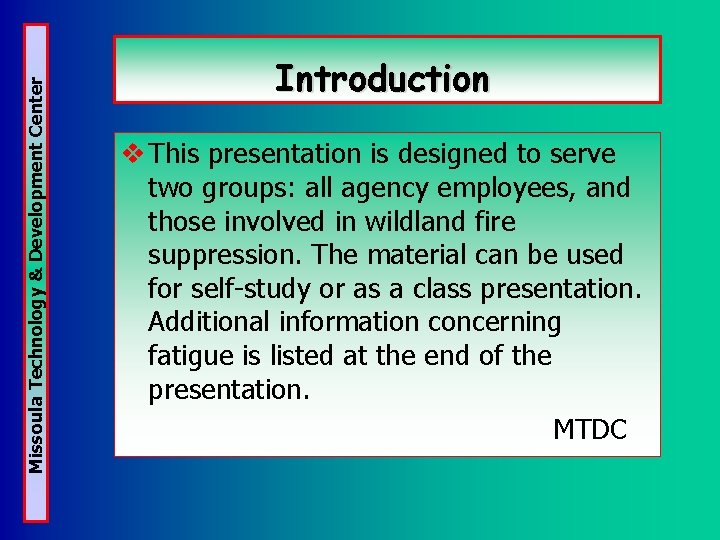 Missoula Technology & Development Center

Introduction

❖ This presentation is designed to serve two groups: all agency employees, and those involved in wildland fire suppression. The material can be used for self-study or as a class presentation. Additional information concerning fatigue is listed at the end of the presentation.

MTDC